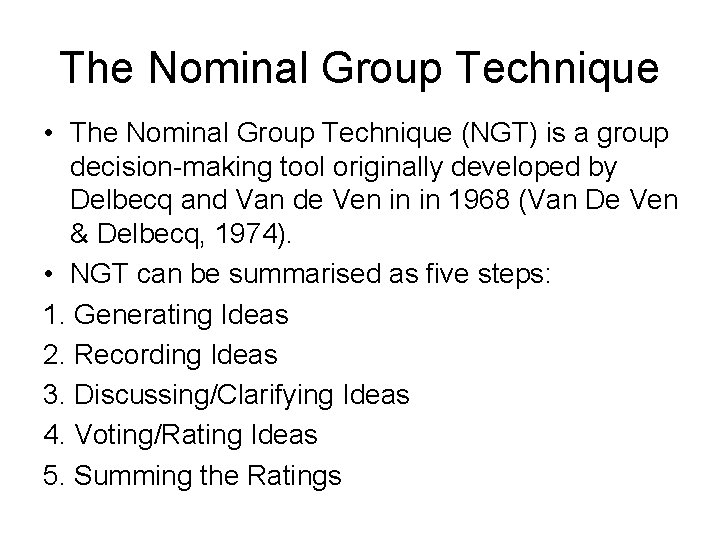 The Nominal Group Technique

• The Nominal Group Technique (NGT) is a group decision-making tool originally developed by Delbecq and Van de Ven in in 1968 (Van De Ven & Delbecq, 1974).
• NGT can be summarised as five steps:
1. Generating Ideas
2. Recording Ideas
3. Discussing/Clarifying Ideas
4. Voting/Rating Ideas
5. Summing the Ratings